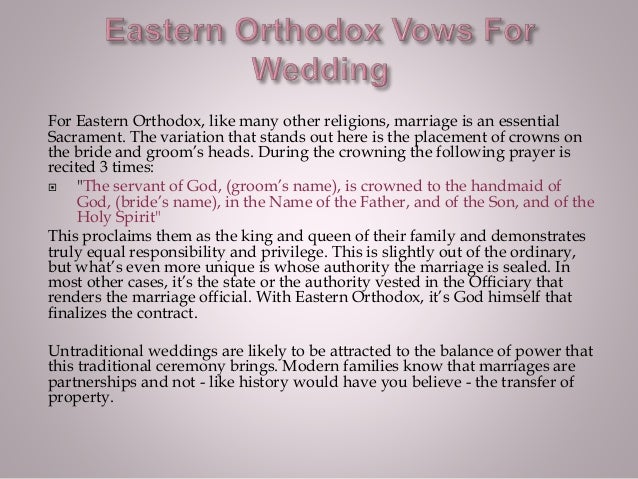 Eastern Orthodox Vows For Wedding

For Eastern Orthodox, like many other religions, marriage is an essential Sacrament. The variation that stands out here is the placement of crowns on the bride and groom's heads. During the crowning the following prayer is recited 3 times:

"The servant of God, (groom's name), is crowned to the handmaid of God, (bride's name), in the Name of the Father, and of the Son, and of the Holy Spirit"

This proclaims them as the king and queen of their family and demonstrates truly equal responsibility and privilege. This is slightly out of the ordinary, but what's even more unique is whose authority the marriage is sealed. In most other cases, it's the state or the authority vested in the Officiary that renders the marriage official. With Eastern Orthodox, it's God himself that finalizes the contract.

Untraditional weddings are likely to be attracted to the balance of power that this traditional ceremony brings. Modern families know that marriages are partnerships and not - like history would have you believe - the transfer of property.